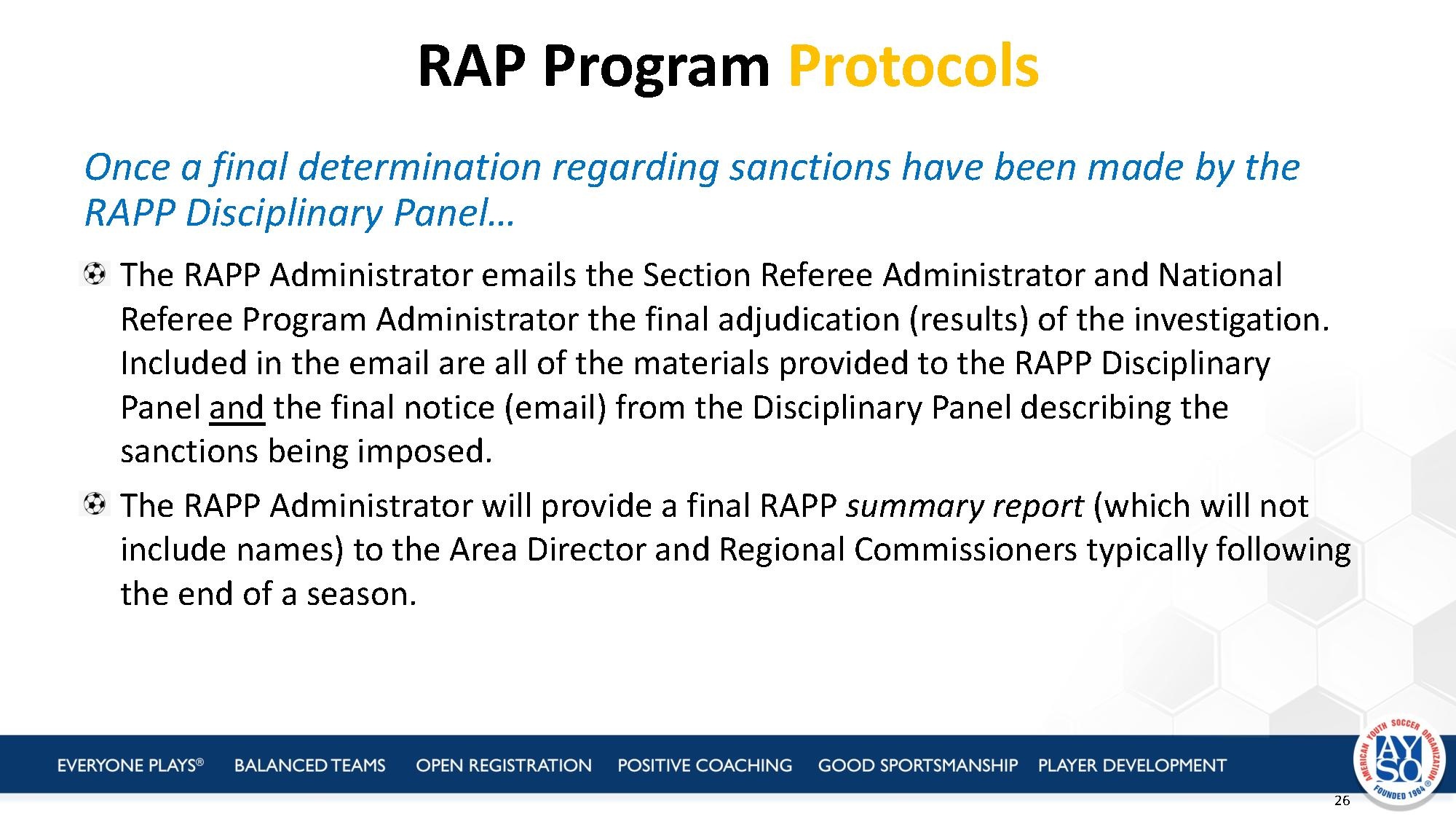 RAP Program Protocols

Once a final determination regarding sanctions have been made by the RAPP Disciplinary Panel…

The RAPP Administrator emails the Section Referee Administrator and National Referee Program Administrator the final adjudication (results) of the investigation. Included in the email are all of the materials provided to the RAPP Disciplinary Panel and the final notice (email) from the Disciplinary Panel describing the sanctions being imposed.

The RAPP Administrator will provide a final RAPP summary report (which will not include names) to the Area Director and Regional Commissioners typically following the end of a season.

EVERYONE PLAYS® BALANCED TEAMS OPEN REGISTRATION POSITIVE COACHING GOOD SPORTSMANSHIP PLAYER DEVELOPMENT

AMERICAN YOUTH SOCCER ORGANIZATION AYSO FOUNDED 1964 ®

26